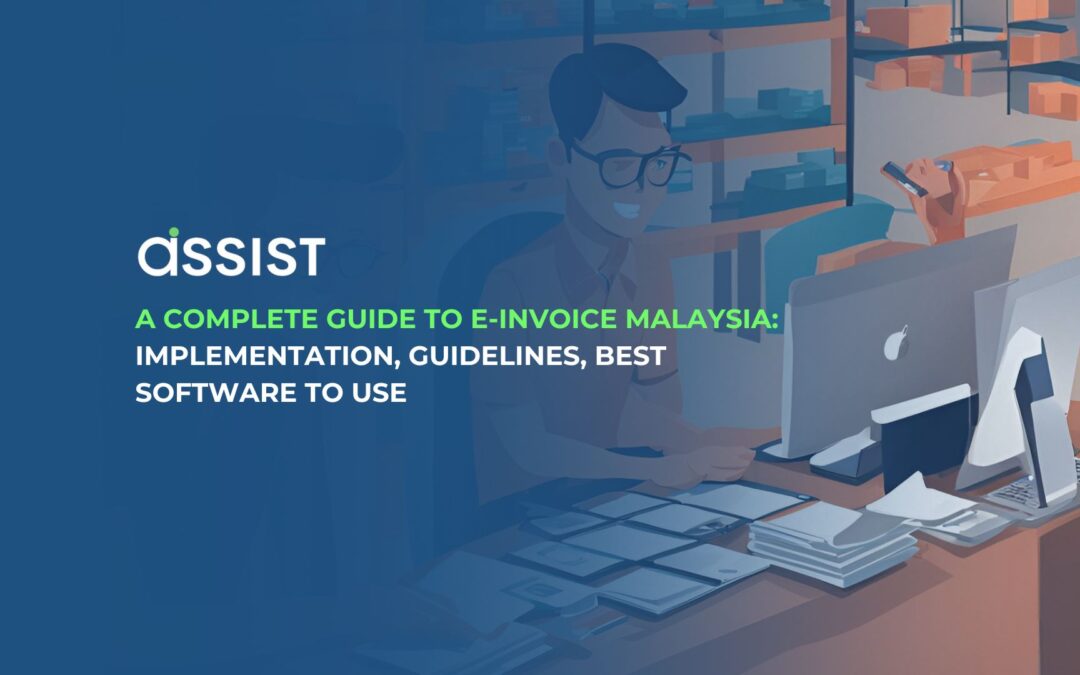 assist

A COMPLETE GUIDE TO E-INVOICE MALAYSIA: IMPLEMENTATION, GUIDELINES, BEST SOFTWARE TO USE